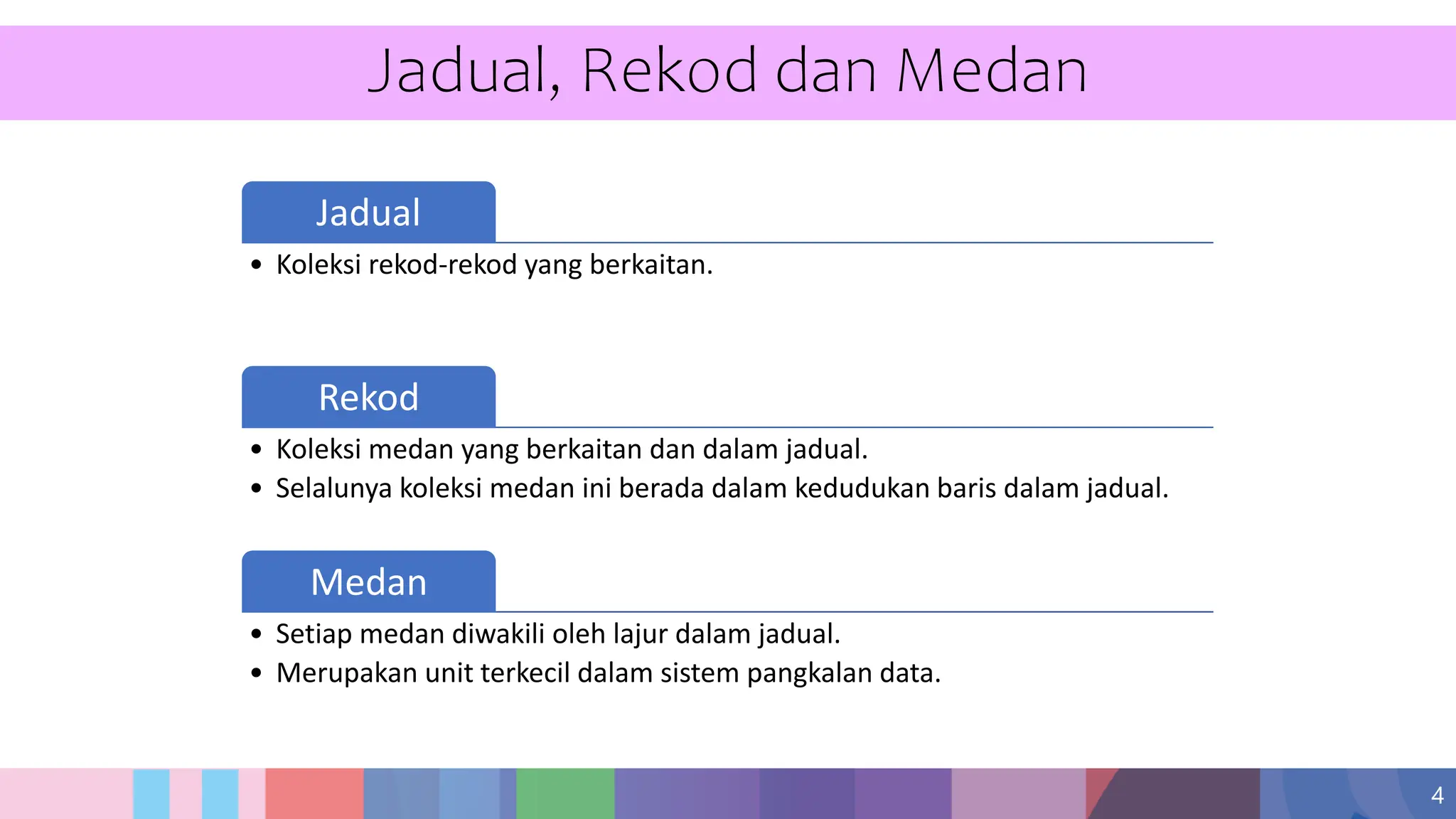 Jadual, Rekod dan Medan

Jadual

• Koleksi rekod-rekod yang berkaitan.

Rekod

• Koleksi medan yang berkaitan dan dalam jadual.
• Selalunya koleksi medan ini berada dalam kedudukan baris dalam jadual.

Medan

• Setiap medan diwakili oleh lajur dalam jadual.
• Merupakan unit terkecil dalam sistem pangkalan data.

4